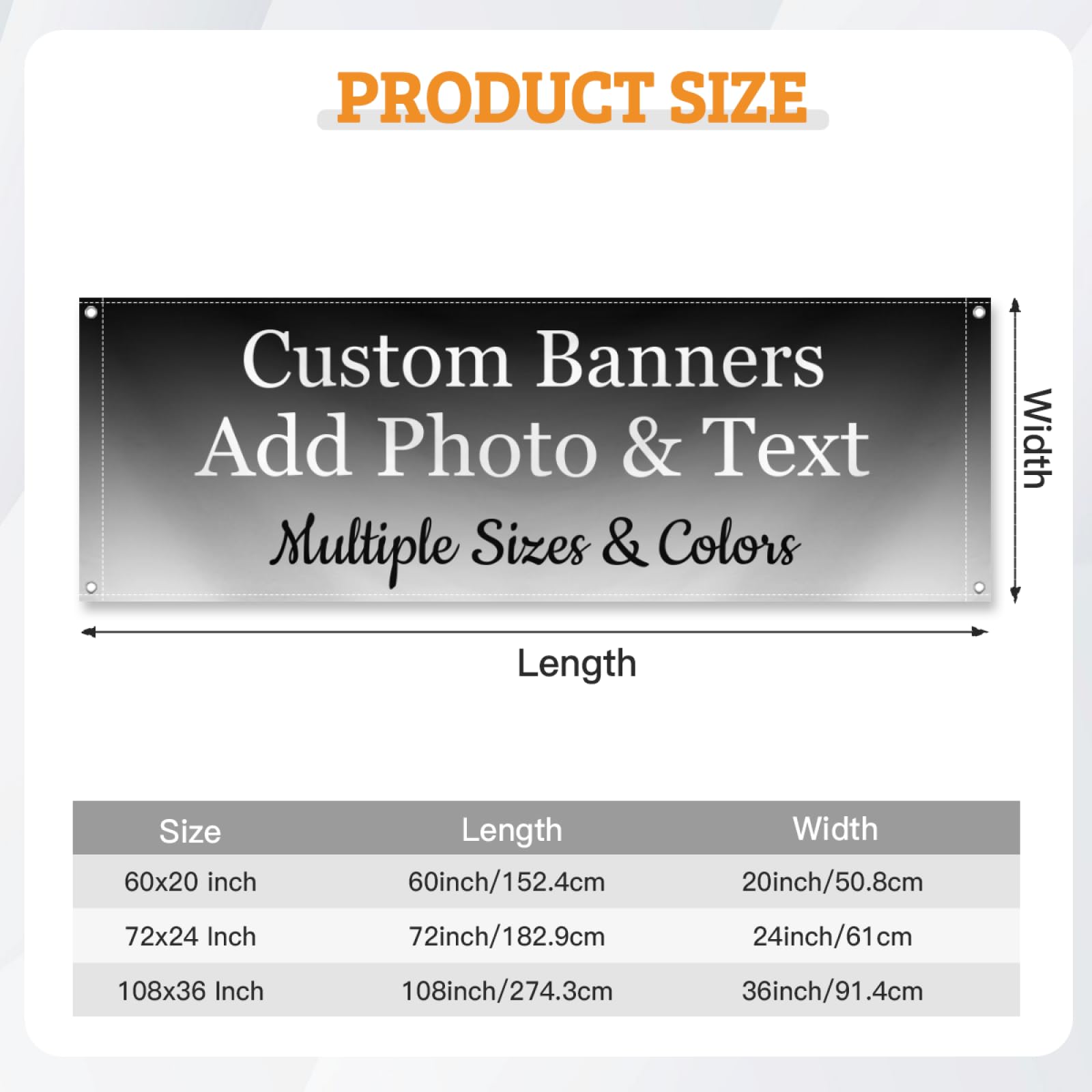 PRODUCT SIZE

Custom Banners
Add Photo & Text
Multiple Sizes & Colors

Width

Length

| Size | Length | Width |
|---|---|---|
| 60x20 inch | 60inch/152.4cm | 20inch/50.8cm |
| 72x24 Inch | 72inch/182.9cm | 24inch/61cm |
| 108x36 Inch | 108inch/274.3cm | 36inch/91.4cm |